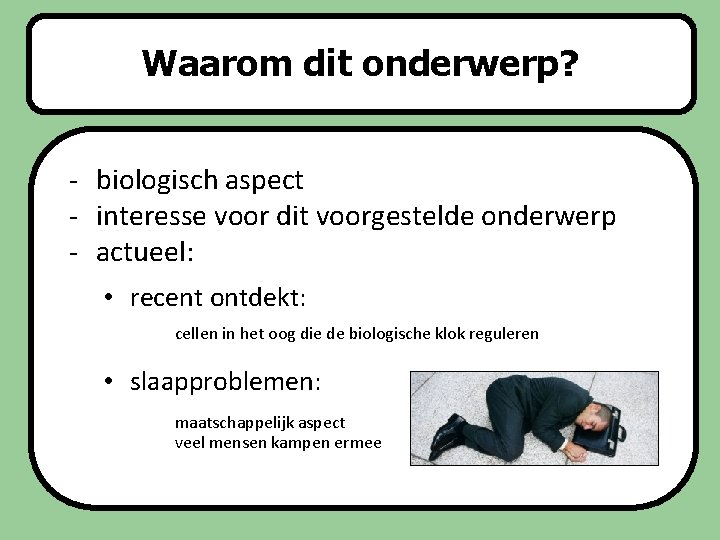 Waarom dit onderwerp?

- biologisch aspect
- interesse voor dit voorgestelde onderwerp
- actueel:

• recent ontdekt:

cellen in het oog die de biologische klok reguleren

• slaapproblemen:

maatschappelijk aspect
veel mensen kampen ermee